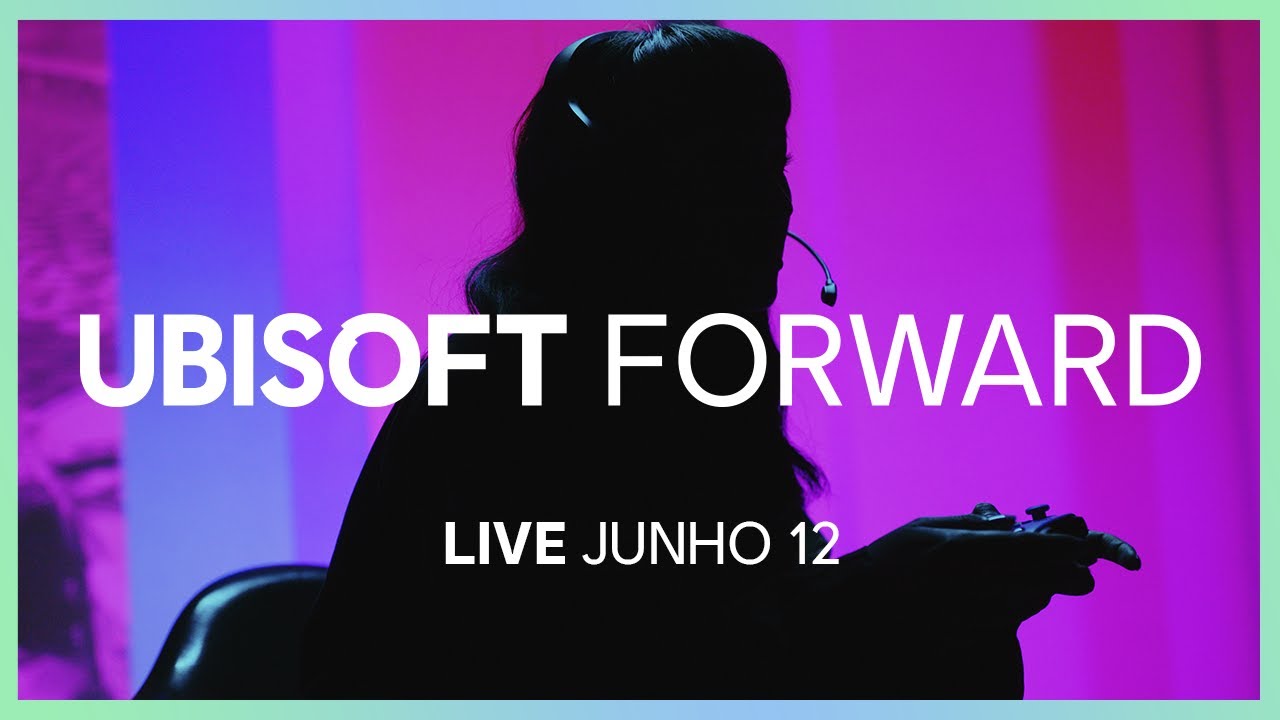 UBISOFT FORWARD

LIVE JUNHO 12